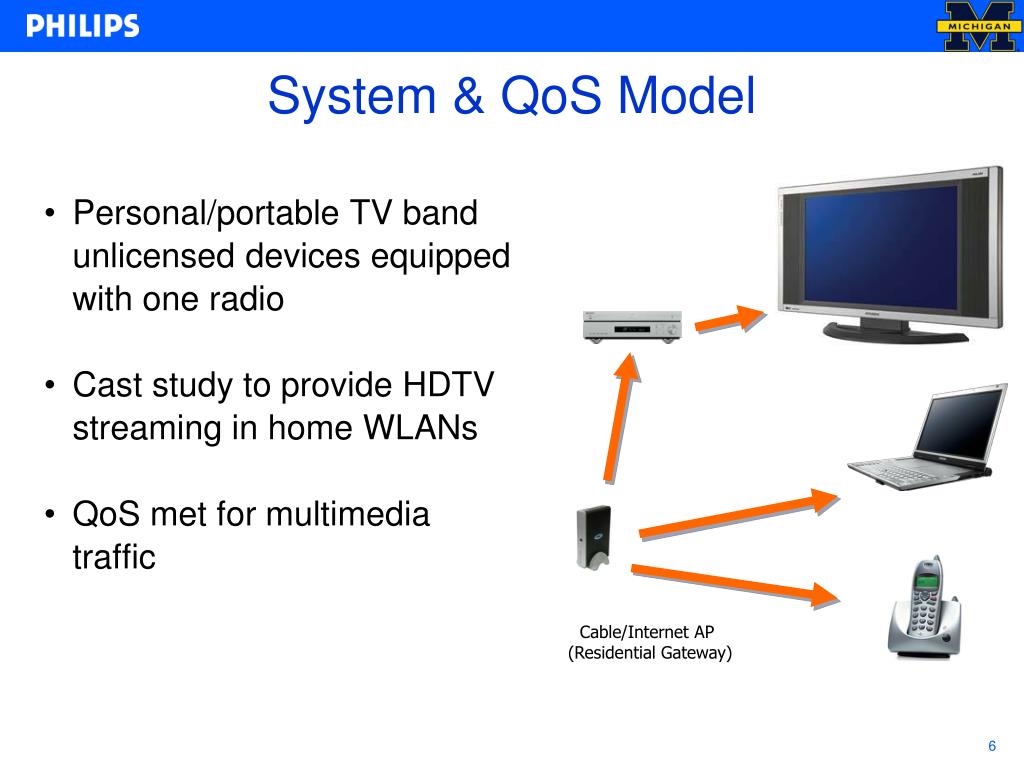 PHILIPS

MICHIGAN

System & QoS Model

• Personal/portable TV band unlicensed devices equipped with one radio

• Cast study to provide HDTV streaming in home WLANs

• QoS met for multimedia traffic

Cable/Internet AP (Residential Gateway)

6